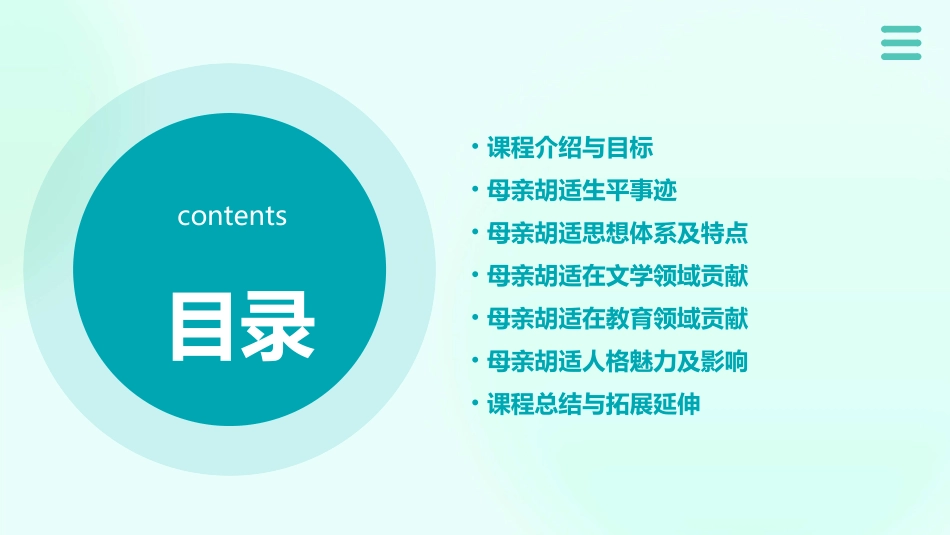 contents

目录

• 课程介绍与目标
• 母亲胡适生平事迹
• 母亲胡适思想体系及特点
• 母亲胡适在文学领域贡献
• 母亲胡适在教育领域贡献
• 母亲胡适人格魅力及影响
• 课程总结与拓展延伸